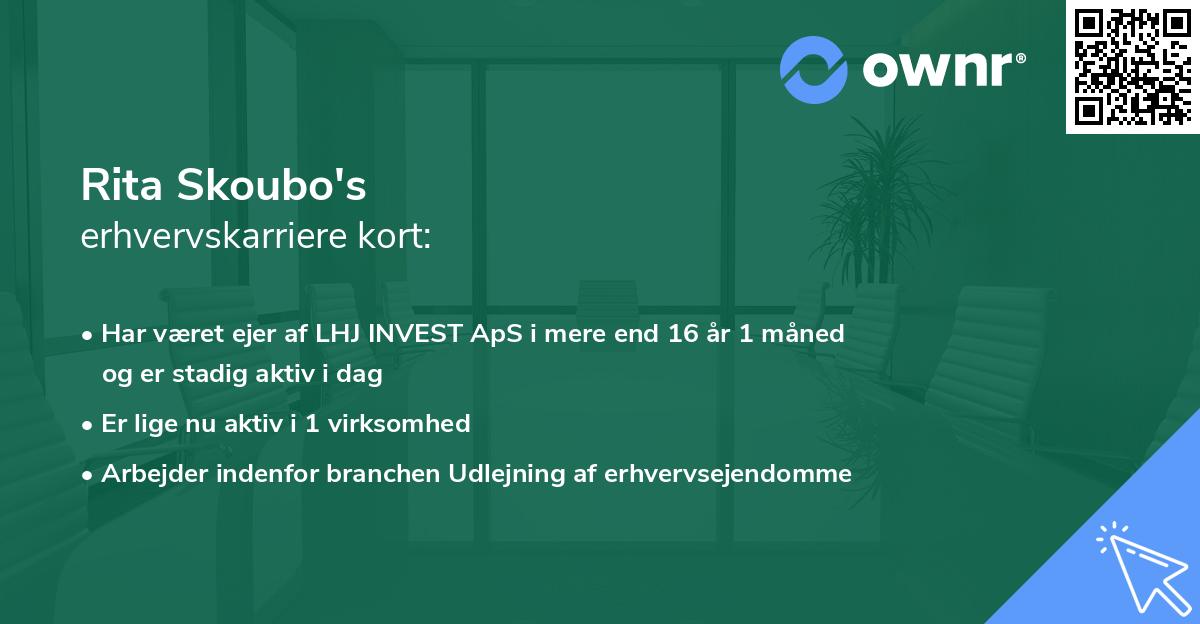 ownr®

Rita Skoubo's
erhvervskarriere kort:

• Har været ejer af LHJ INVEST ApS i mere end 16 år 1 måned og er stadig aktiv i dag
• Er lige nu aktiv i 1 virksomhed
• Arbejder indenfor branchen Udlejning af erhvervsejendomme